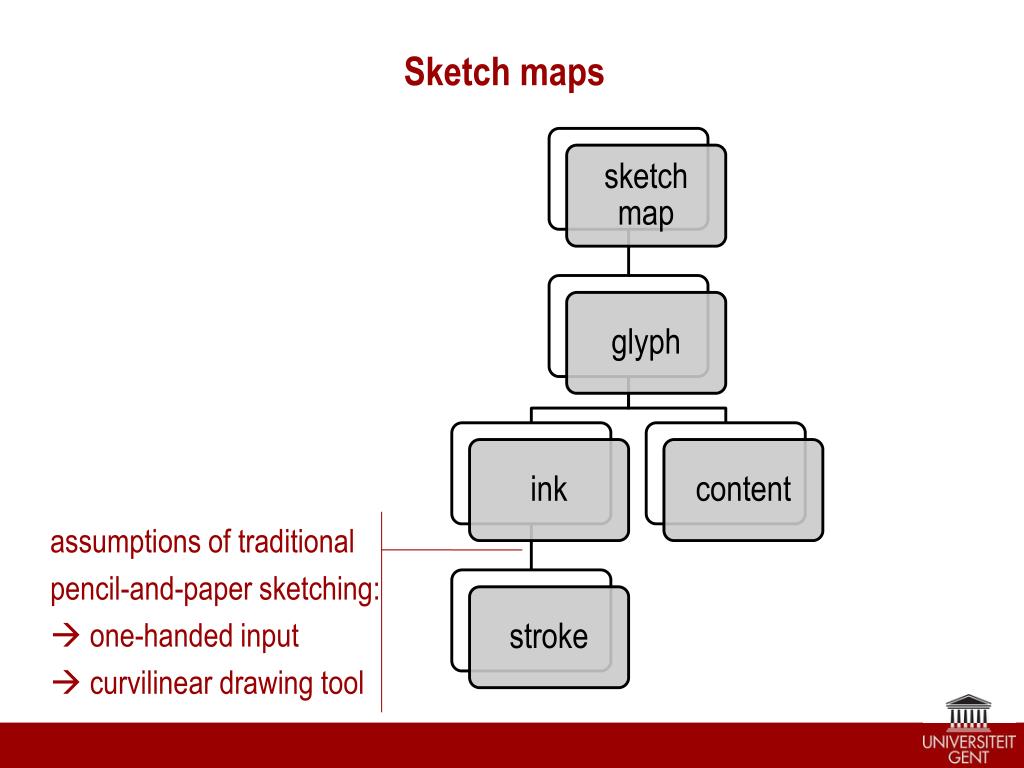 Sketch maps

sketch map

glyph

ink

content

stroke

assumptions of traditional pencil-and-paper sketching:
→ one-handed input
→ curvilinear drawing tool

UNIVERSITEIT GENT